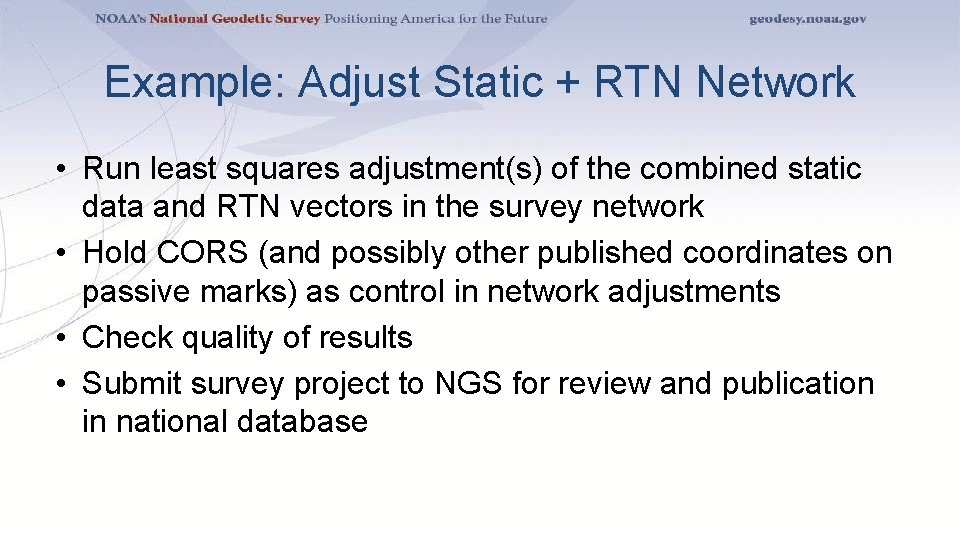 NOAA's National Geodetic Survey Positioning America for the Future geodesy.noaa.gov

Example: Adjust Static + RTN Network

• Run least squares adjustment(s) of the combined static data and RTN vectors in the survey network
• Hold CORS (and possibly other published coordinates on passive marks) as control in network adjustments
• Check quality of results
• Submit survey project to NGS for review and publication in national database